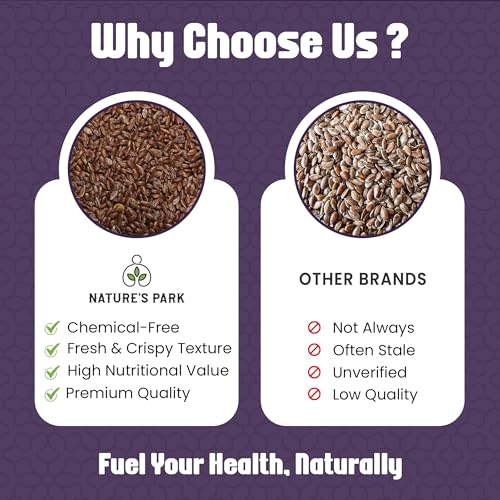 Why Choose Us ?

NATURE'S PARK

Chemical-Free
Fresh & Crispy Texture
High Nutritional Value
Premium Quality

OTHER BRANDS

Not Always
Often Stale
Unverified
Low Quality

Fuel Your Health, Naturally